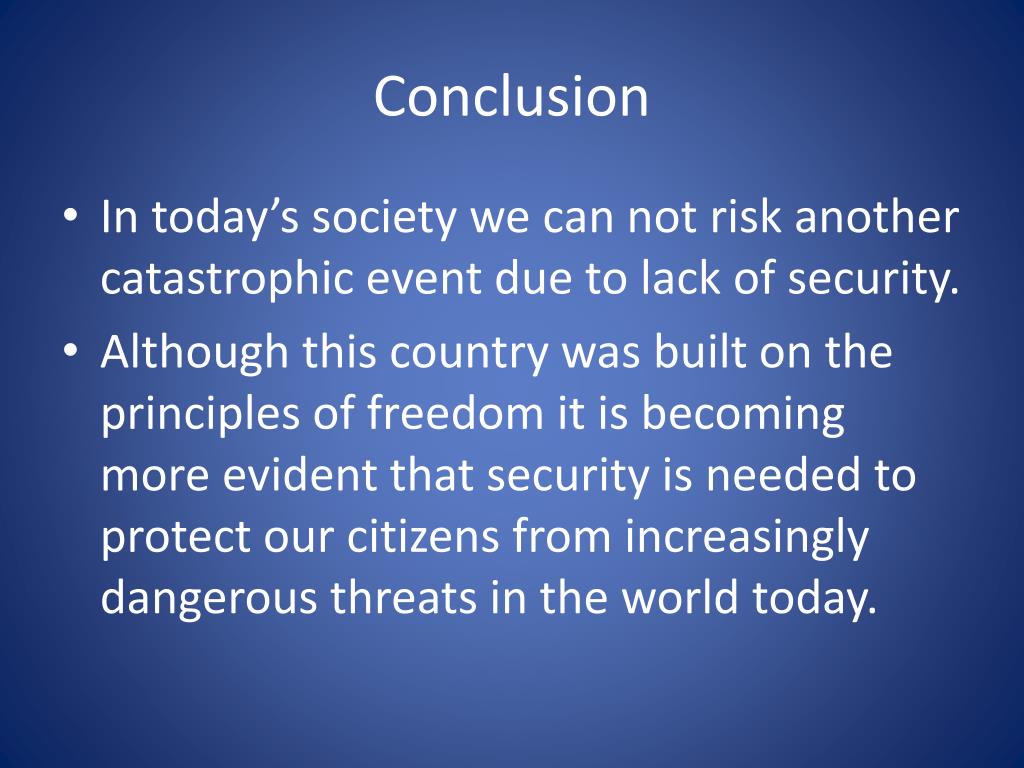 Conclusion

• In today’s society we can not risk another catastrophic event due to lack of security.

• Although this country was built on the principles of freedom it is becoming more evident that security is needed to protect our citizens from increasingly dangerous threats in the world today.